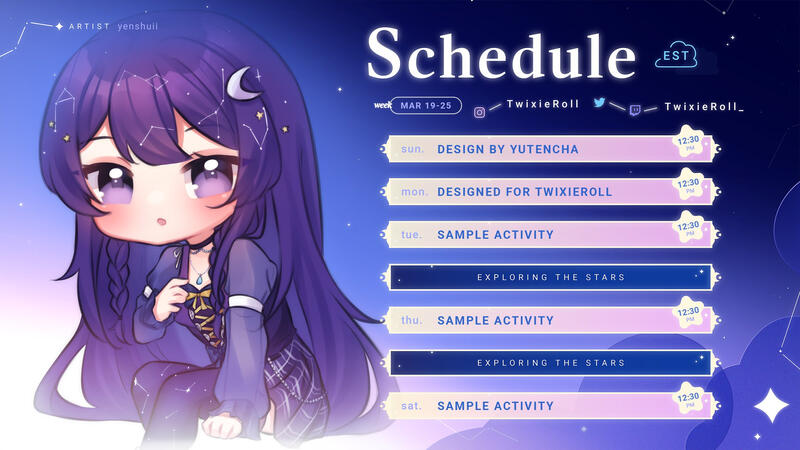 ARTIST yenshuii

Schedule

EST

week MAR 19-25

TwixieRoll

TwixieRoll_

sun. DESIGN BY YUTENCHA 12:30 PM

mon. DESIGNED FOR TWIXIEROLL 12:30 PM

tue. SAMPLE ACTIVITY 12:30 PM

EXPLORING THE STARS

thu. SAMPLE ACTIVITY 12:30 PM

EXPLORING THE STARS

sat. SAMPLE ACTIVITY 12:30 PM